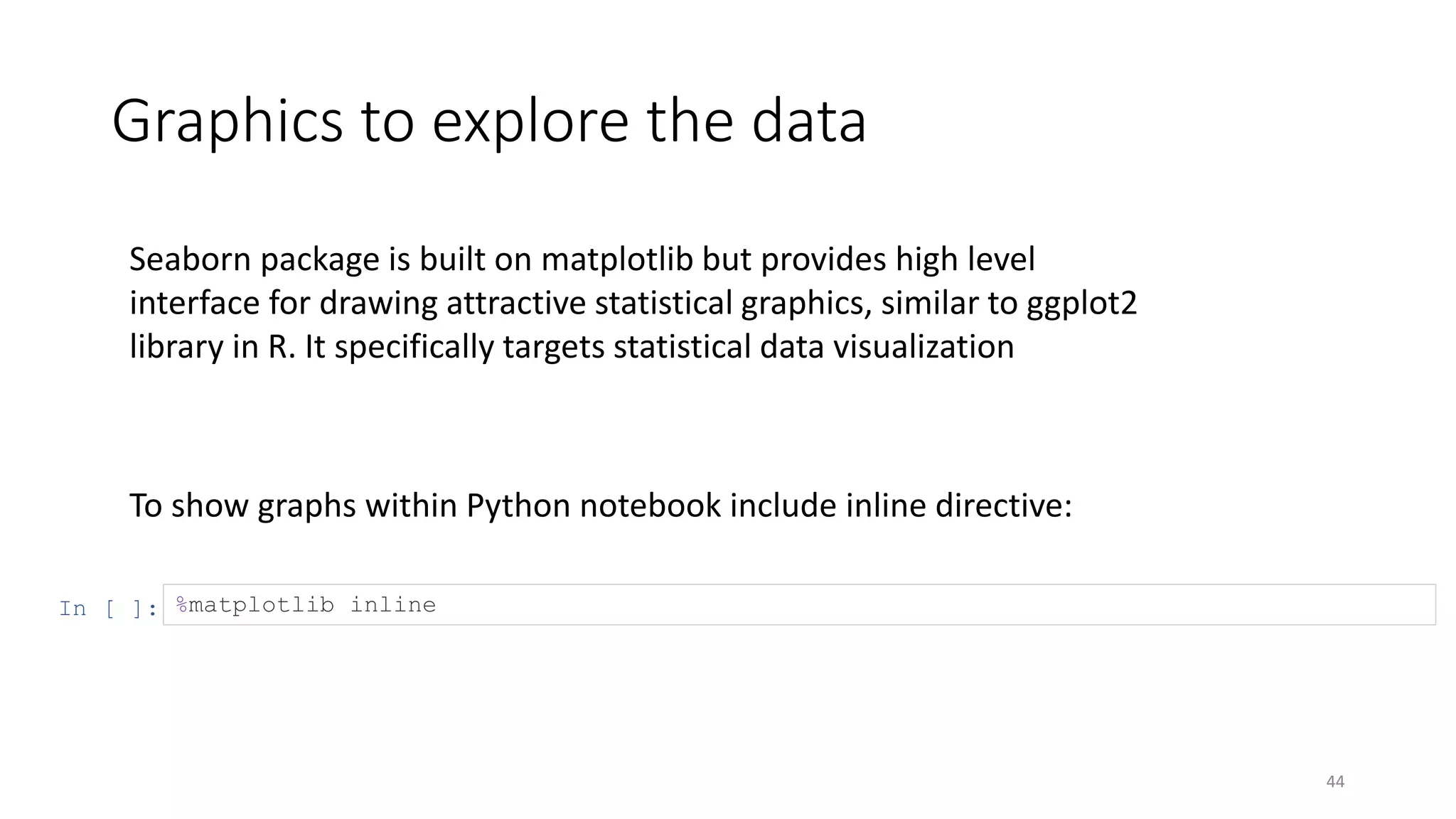 Graphics to explore the data

Seaborn package is built on matplotlib but provides high level interface for drawing attractive statistical graphics, similar to ggplot2 library in R. It specifically targets statistical data visualization

To show graphs within Python notebook include inline directive:

In [ ]: %matplotlib inline

44